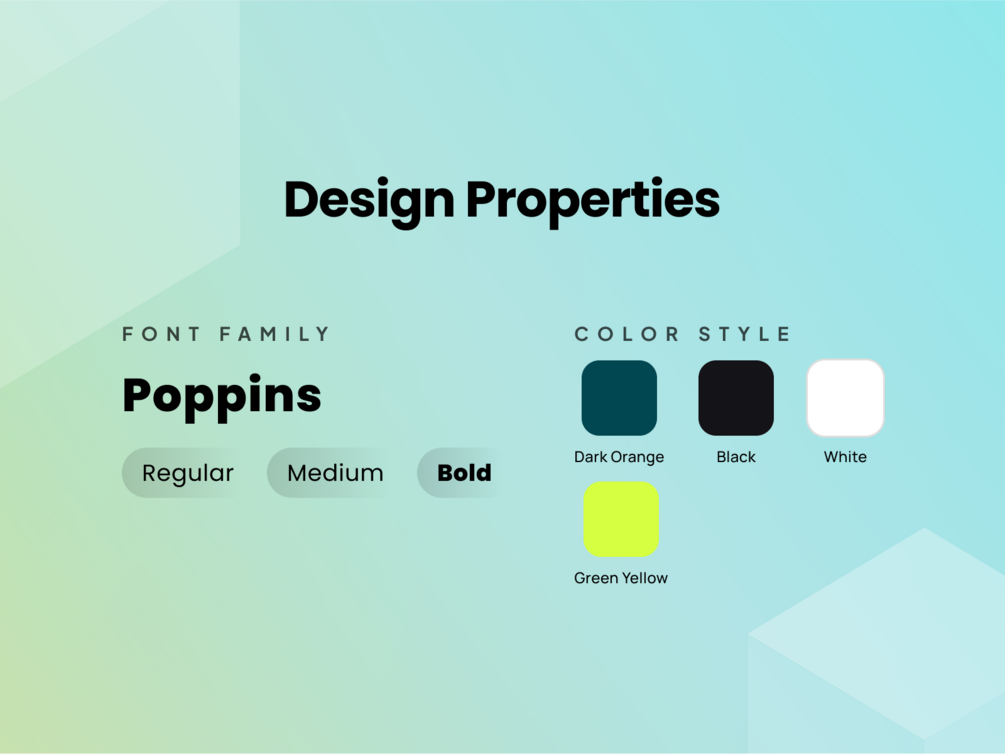 Design Properties

FONT FAMILY

Poppins

Regular Medium Bold

COLOR STYLE

Dark Orange Black White

Green Yellow